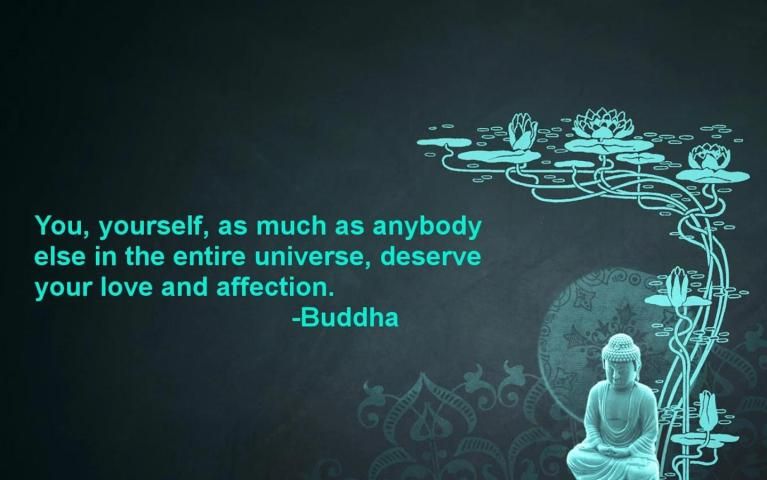 You, yourself, as much as anybody else in the entire universe, deserve your love and affection.
-Buddha